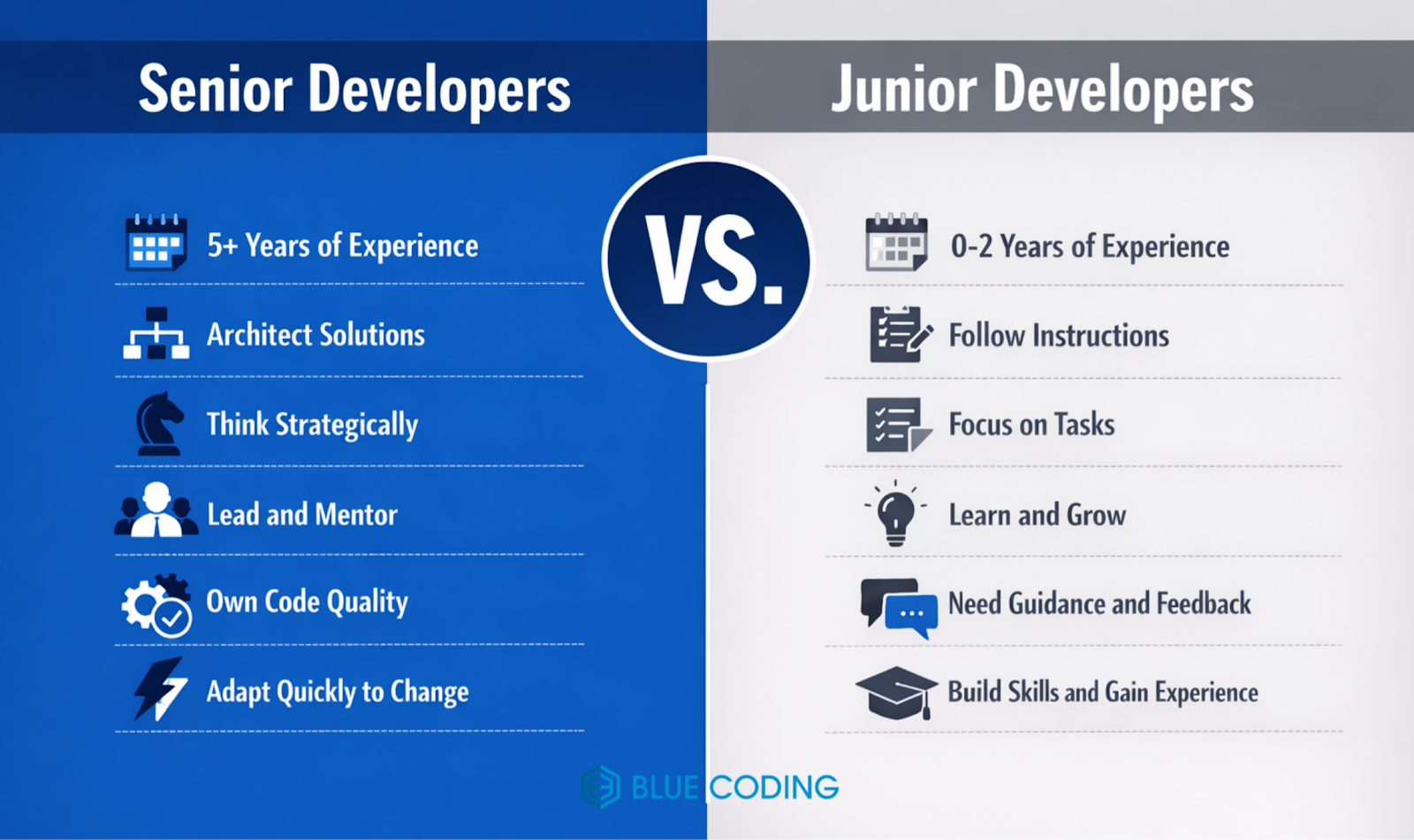 Senior Developers

5+ Years of Experience

Architect Solutions

Think Strategically

Lead and Mentor

Own Code Quality

Adapt Quickly to Change

VS.

Junior Developers

0-2 Years of Experience

Follow Instructions

Focus on Tasks

Learn and Grow

Need Guidance and Feedback

Build Skills and Gain Experience

BLUE CODING